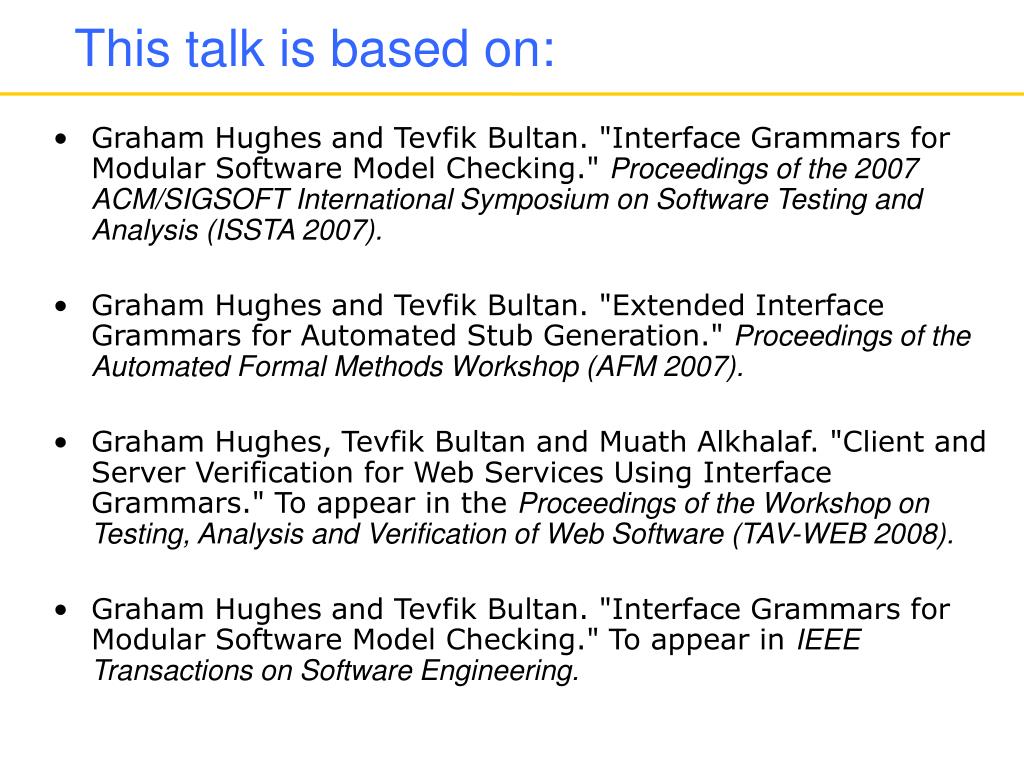 This talk is based on:

• Graham Hughes and Tevfik Bultan. "Interface Grammars for Modular Software Model Checking." Proceedings of the 2007 ACM/SIGSOFT International Symposium on Software Testing and Analysis (ISSTA 2007).

• Graham Hughes and Tevfik Bultan. "Extended Interface Grammars for Automated Stub Generation." Proceedings of the Automated Formal Methods Workshop (AFM 2007).

• Graham Hughes, Tevfik Bultan and Muath Alkhalaf. "Client and Server Verification for Web Services Using Interface Grammars." To appear in the Proceedings of the Workshop on Testing, Analysis and Verification of Web Software (TAV-WEB 2008).

• Graham Hughes and Tevfik Bultan. "Interface Grammars for Modular Software Model Checking." To appear in IEEE Transactions on Software Engineering.